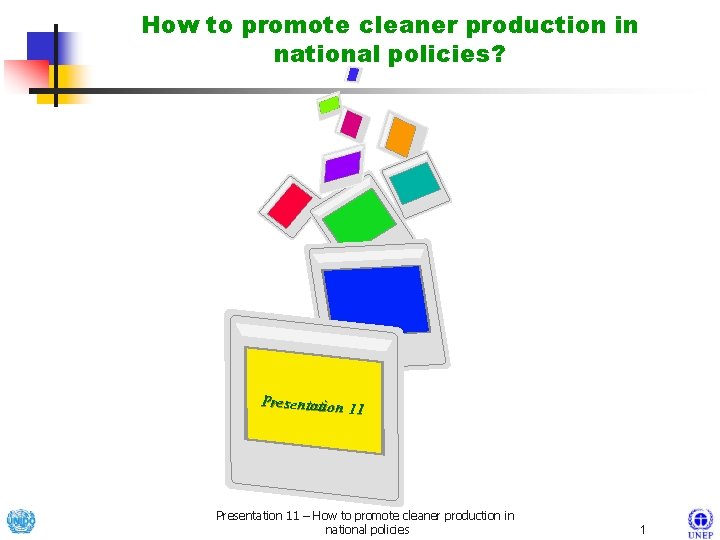 How to promote cleaner production in national policies?

Presentation 11

UNIDO

Presentation 11 – How to promote cleaner production in national policies

1

UNEP